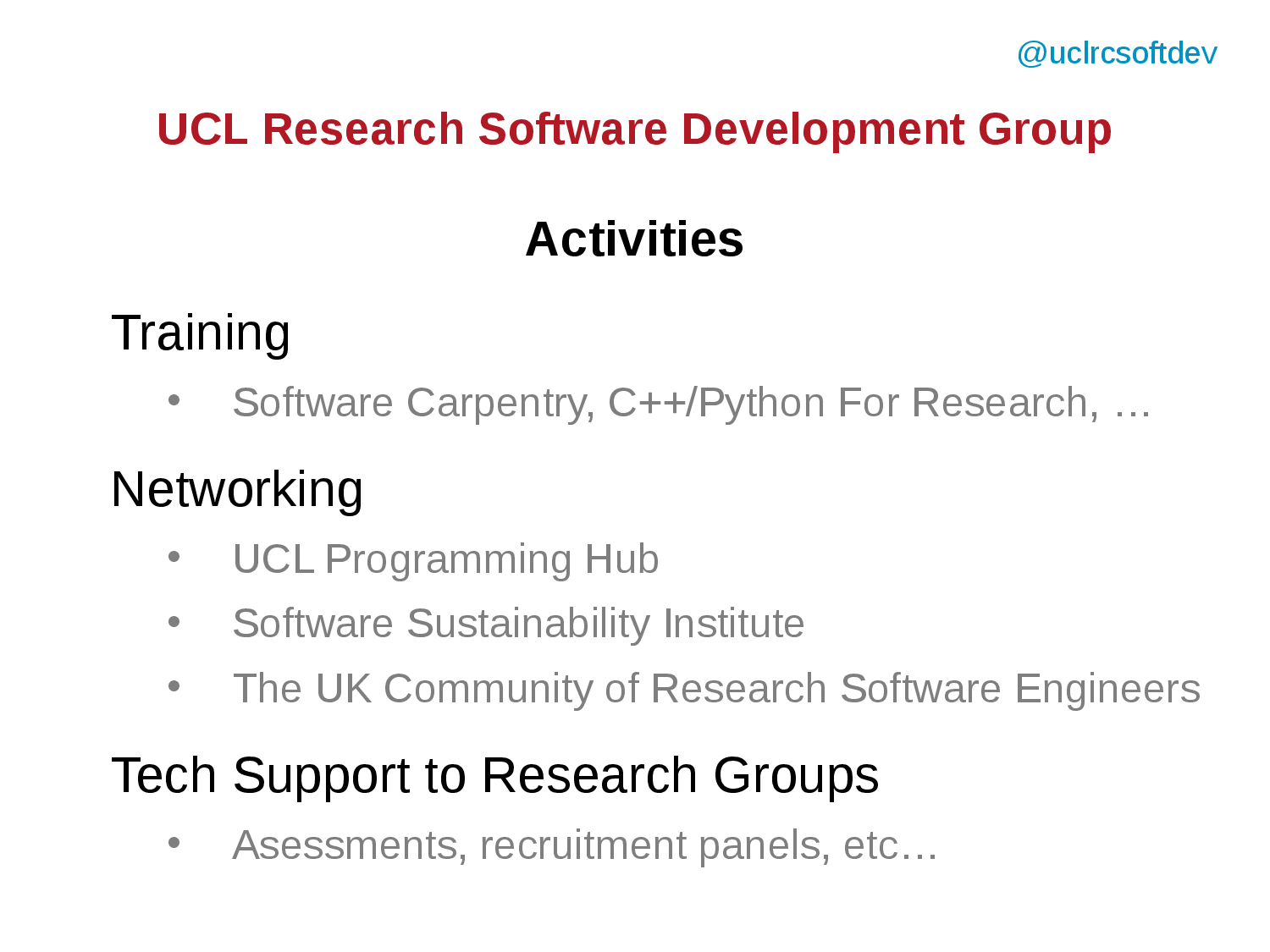 @uclrcsoftdev

UCL Research Software Development Group

Activities

Training

• Software Carpentry, C++/Python For Research, …

Networking

• UCL Programming Hub
• Software Sustainability Institute
• The UK Community of Research Software Engineers

Tech Support to Research Groups

• Asessments, recruitment panels, etc…